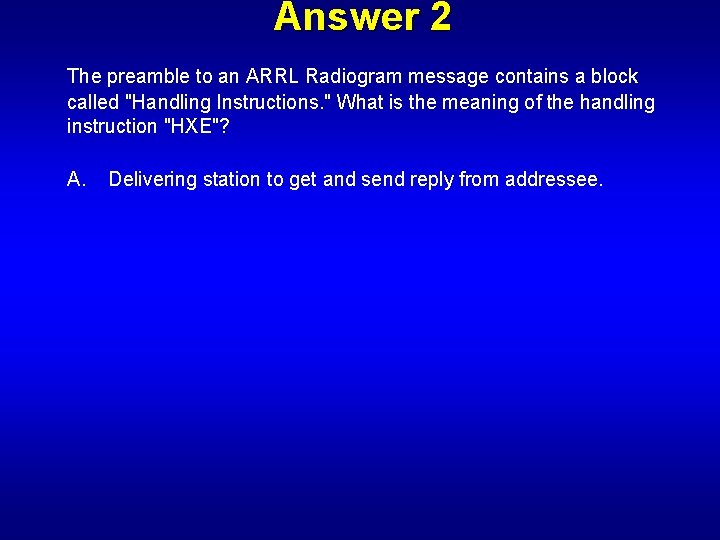 Answer 2

The preamble to an ARRL Radiogram message contains a block called "Handling Instructions." What is the meaning of the handling instruction "HXE"?

A. Delivering station to get and send reply from addressee.